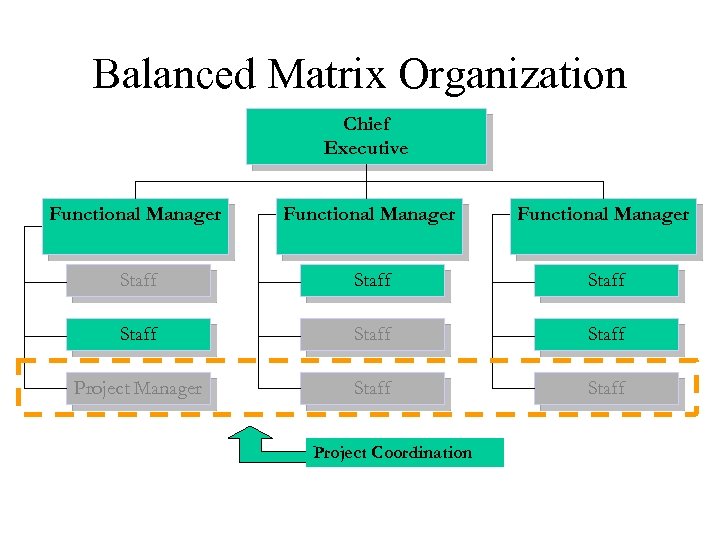 Balanced Matrix Organization

Chief Executive

Functional Manager

Staff

Staff

Project Manager

Functional Manager

Staff

Staff

Staff

Functional Manager

Staff

Staff

Staff

Project Coordination